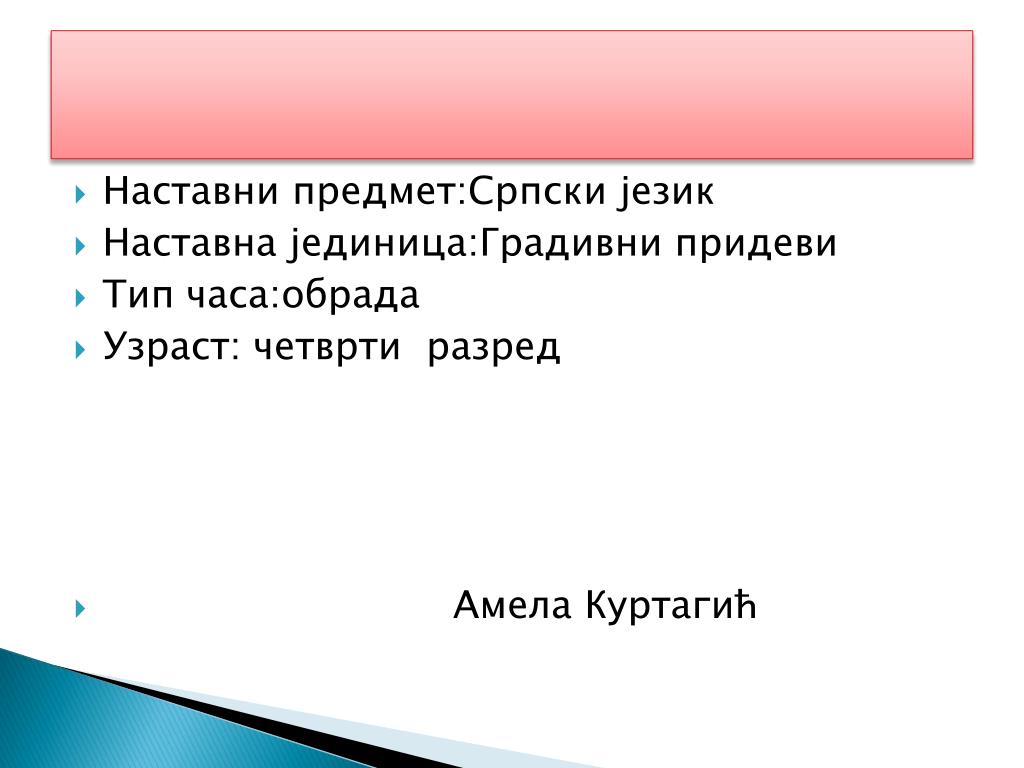 Наставни предмет:Српски језик
Наставна јединица:Градивни придеви
Тип часа:обрада
Узраст: четврти разред

Амела Куртагић